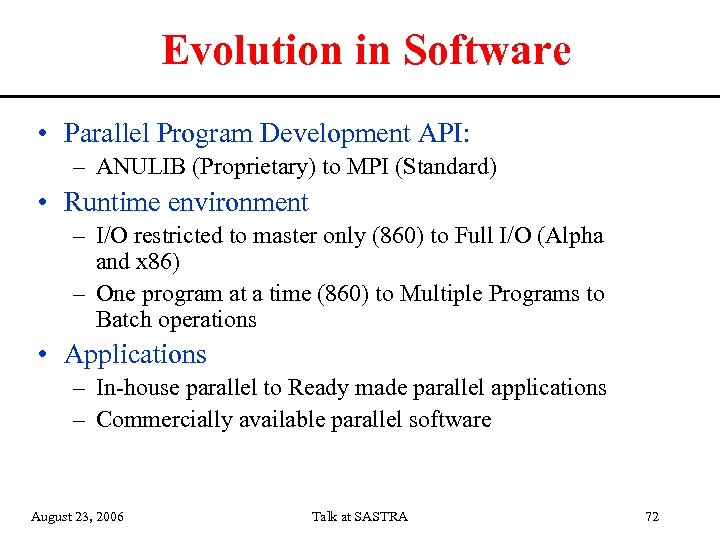 Evolution in Software

• Parallel Program Development API:
– ANULIB (Proprietary) to MPI (Standard)

• Runtime environment
– I/O restricted to master only (860) to Full I/O (Alpha and x86)
– One program at a time (860) to Multiple Programs to Batch operations

• Applications
– In-house parallel to Ready made parallel applications
– Commercially available parallel software

August 23, 2006 Talk at SASTRA 72